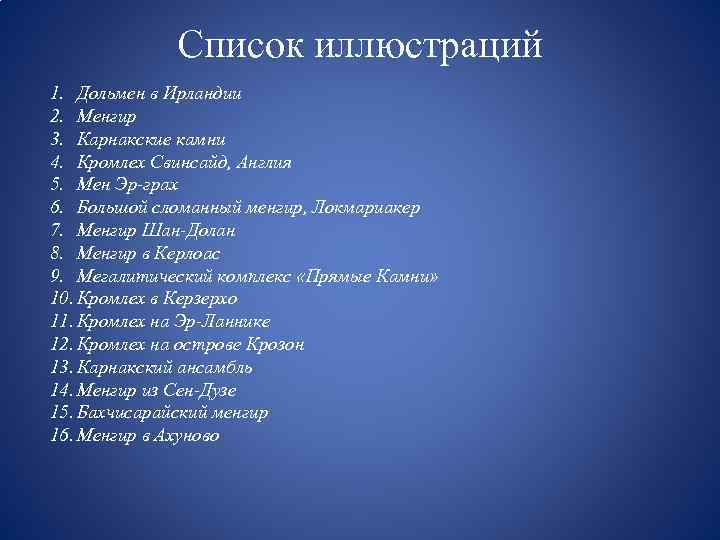 Список иллюстраций

1. Дольмен в Ирландии
2. Менгир
3. Карнакские камни
4. Кромлех Свинсайд, Англия
5. Мен Эр-грах
6. Большой сломанный менгир, Локмариакер
7. Менгир Шан-Долан
8. Менгир в Керлоас
9. Мегалитический комплекс «Прямые Камни»
10. Кромлех в Керзерхо
11. Кромлех на Эр-Ланнике
12. Кромлех на острове Крозон
13. Карнакский ансамбль
14. Менгир из Сен-Дузе
15. Бахчисарайский менгир
16. Менгир в Ахуново